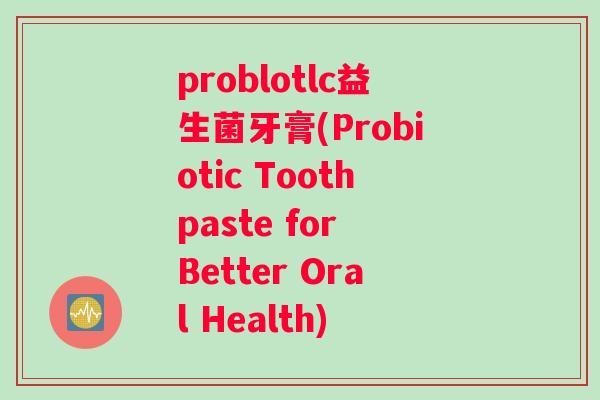 problotlc益生菌牙膏(Probiotic Toothpaste for Better Oral Health)